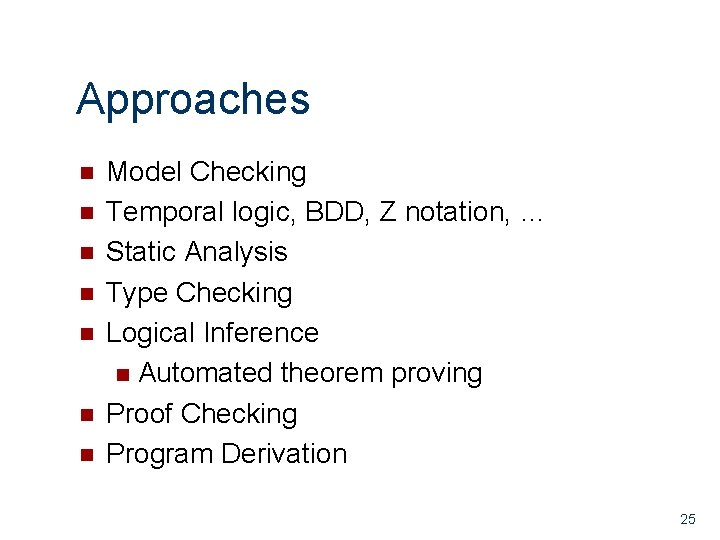 Approaches

- Model Checking
- Temporal logic, BDD, Z notation, …
- Static Analysis
- Type Checking
- Logical Inference
  - Automated theorem proving
- Proof Checking
- Program Derivation

25